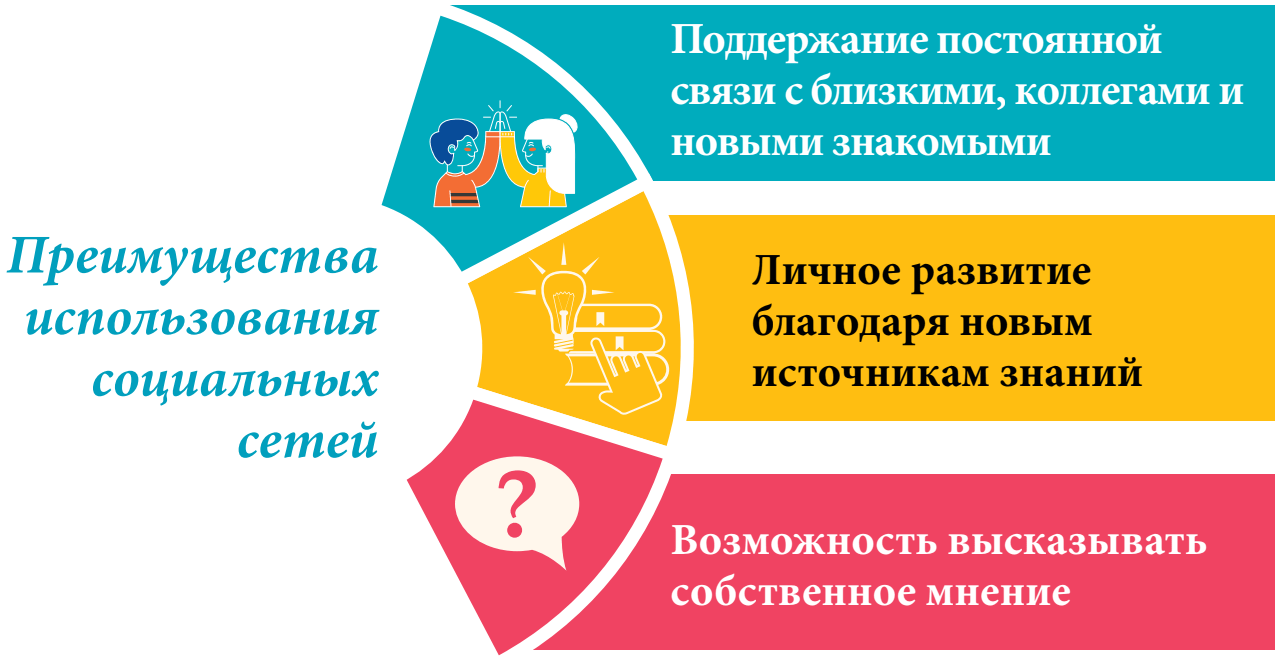 Преимущества использования социальных сетей

Поддержание постоянной связи с близкими, коллегами и новыми знакомыми

Личное развитие благодаря новым источникам знаний

?

Возможность высказывать собственное мнение